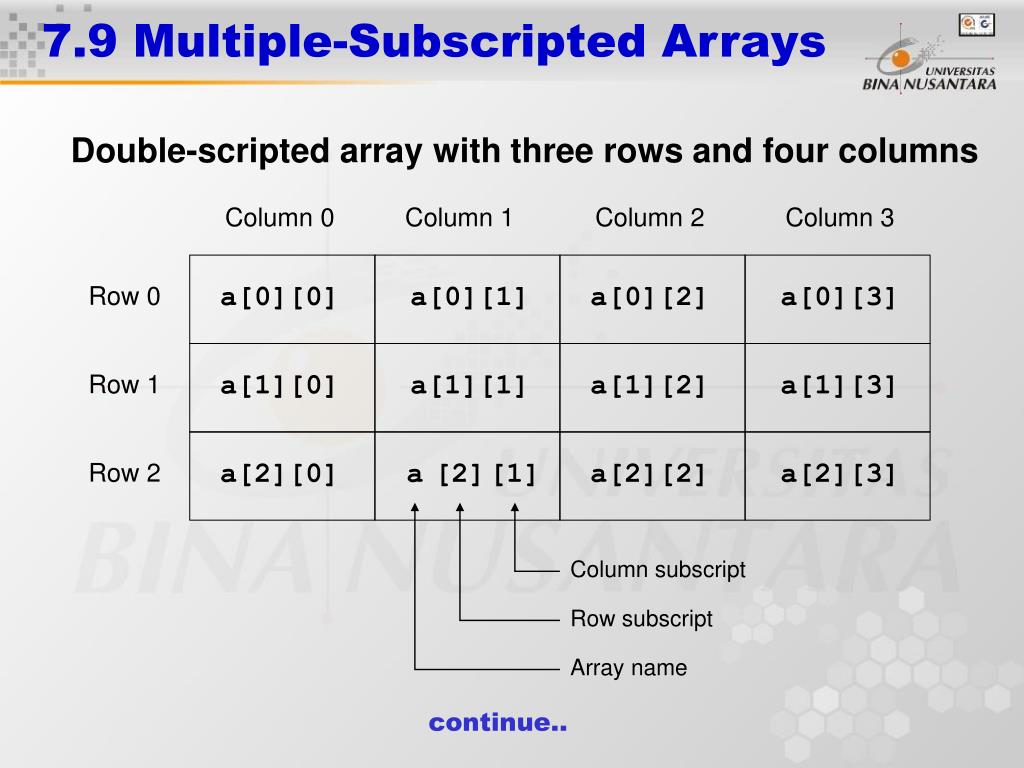 7.9 Multiple-Subscripted Arrays

UNIVERSITAS BINA NUSANTARA

Double-scripted array with three rows and four columns

| | Column 0 | Column 1 | Column 2 | Column 3 |
|---|---|---|---|---|
| Row 0 | a[0][0] | a[0][1] | a[0][2] | a[0][3] |
| Row 1 | a[1][0] | a[1][1] | a[1][2] | a[1][3] |
| Row 2 | a[2][0] | a [2][1] | a[2][2] | a[2][3] |

Column subscript

Row subscript

Array name

continue..